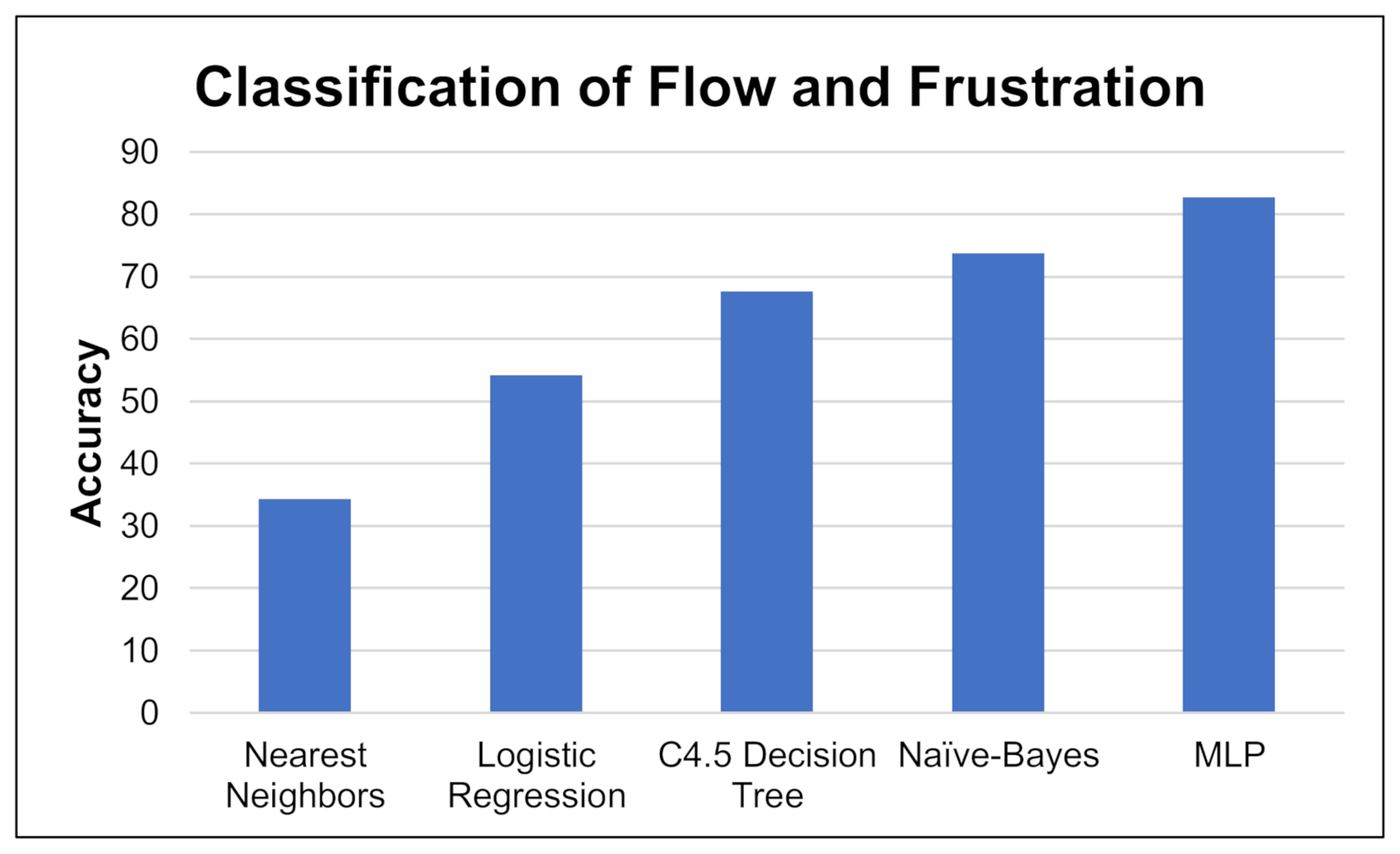 Classification of Flow and Frustration

Accuracy

90
80
70
60
50
40
30
20
10
0

Nearest Neighbors
Logistic Regression
C4.5 Decision Tree
Naïve-Bayes
MLP